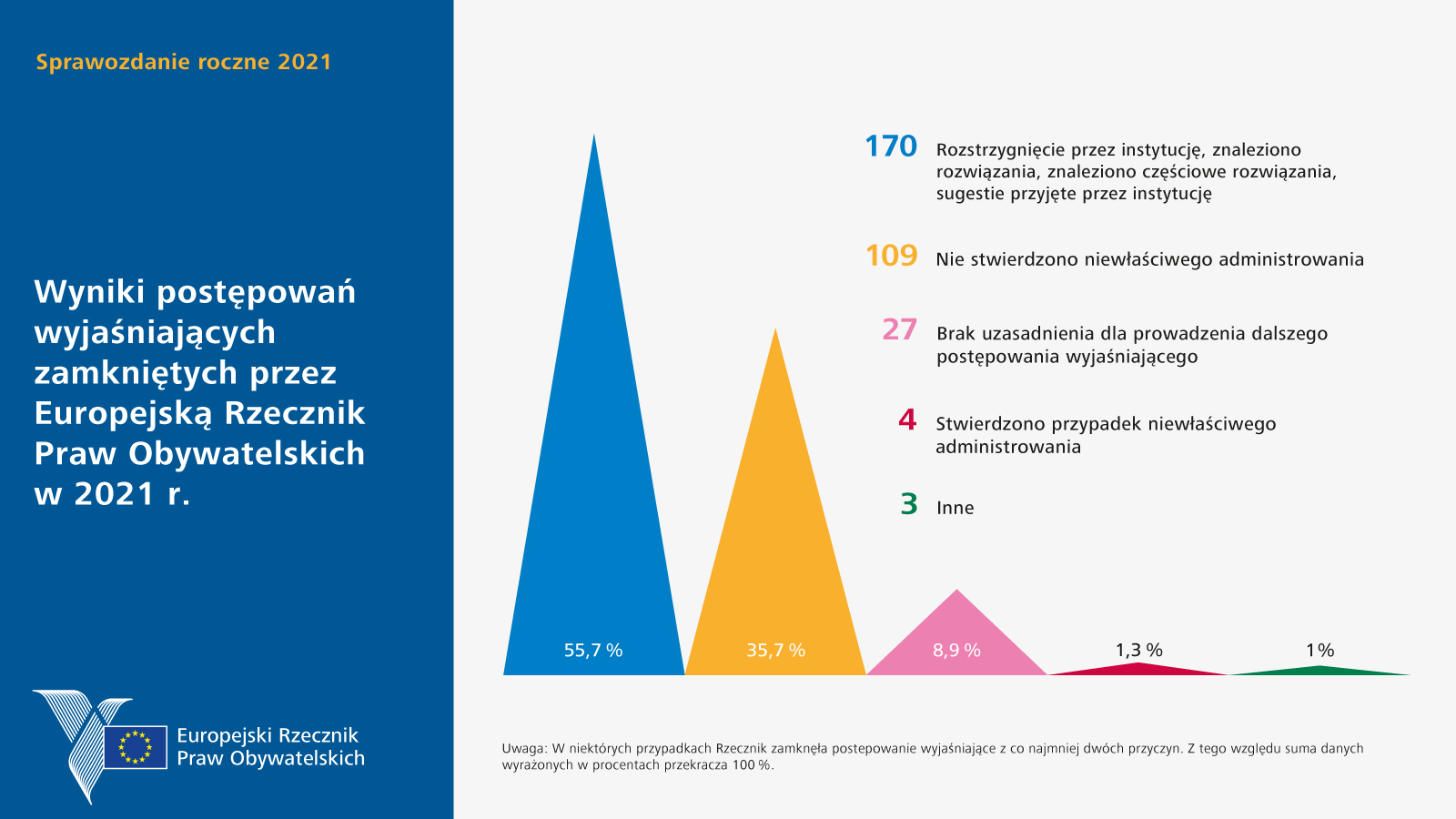 Sprawozdanie roczne 2021

Wyniki postępowań wyjaśniających zamkniętych przez Europejską Rzecznik Praw Obywatelskich w 2021 r.

Europejski Rzecznik Praw Obywatelskich

170 Rozstrzygnięcie przez instytucję, znaleziono rozwiązania, znaleziono częściowe rozwiązania, sugestie przyjęte przez instytucję

109 Nie stwierdzono niewłaściwego administrowania

27 Brak uzasadnienia dla prowadzenia dalszego postępowania wyjaśniającego

4 Stwierdzono przypadek niewłaściwego administrowania

3 Inne

55,7 %

35,7 %

8,9 %

1,3 %

1 %

Uwaga: W niektórych przypadkach Rzecznik zamknęła postepowanie wyjaśniające z co najmniej dwóch przyczyn. Z tego względu suma danych wyrażonych w procentach przekracza 100 %.